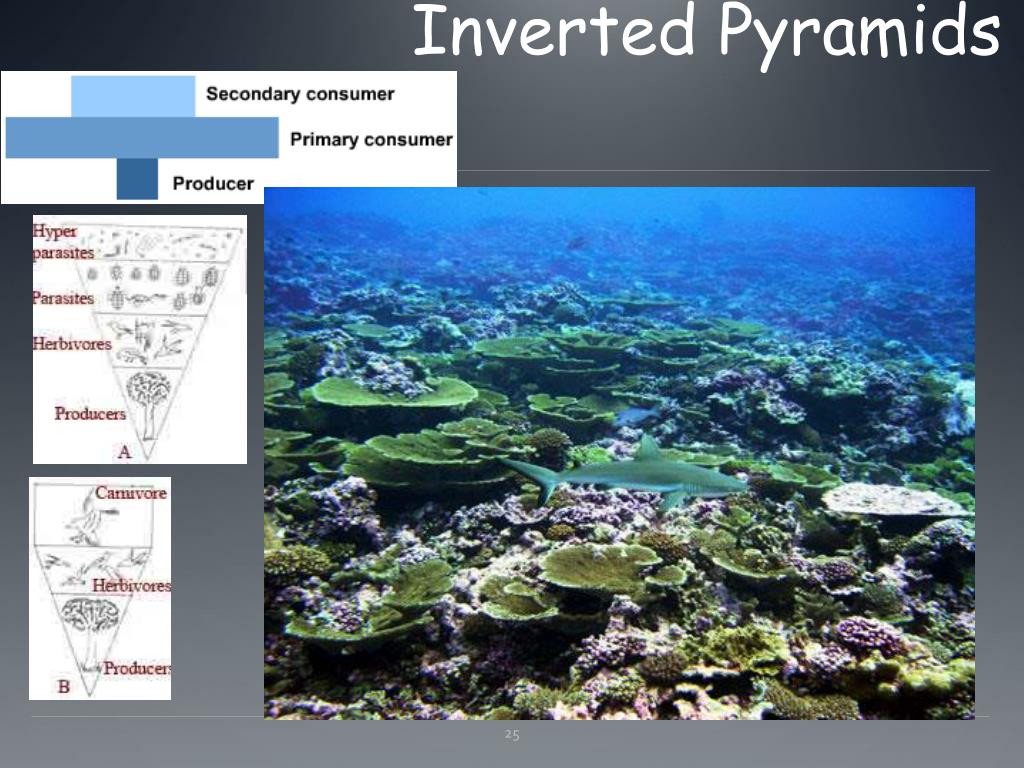 Inverted Pyramids

Secondary consumer

Primary consumer

Producer

Hyper parasites

Parasites

Herbivores

Producers

A

Carnivore

Herbivores

Producers

B

25